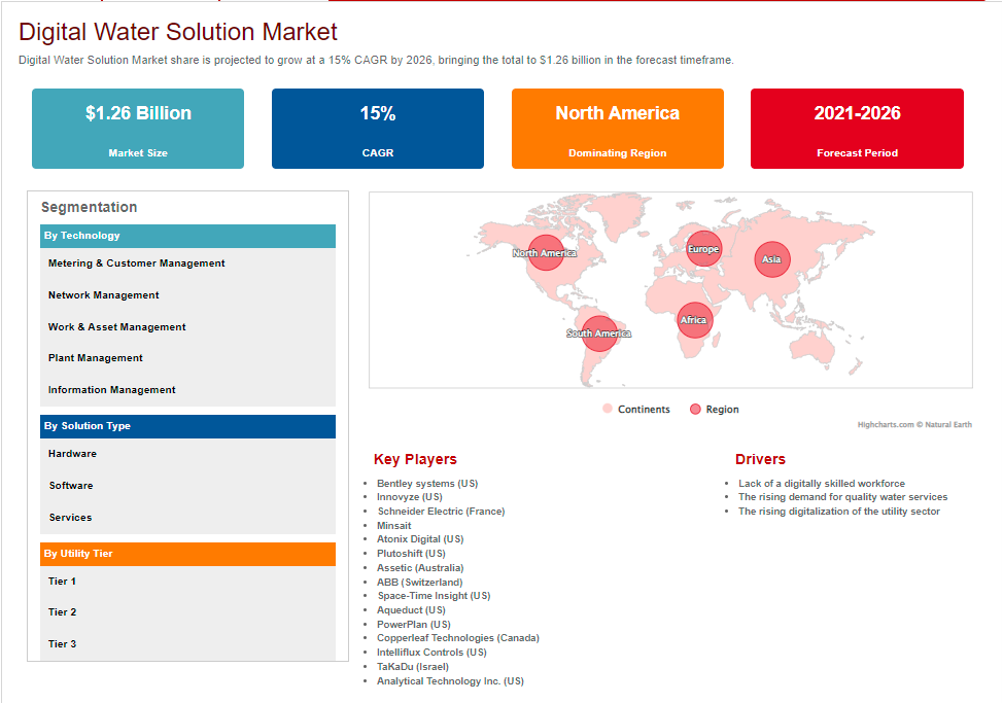 Digital Water Solution Market

Digital Water Solution Market share is projected to grow at a 15% CAGR by 2026, bringing the total to $1.26 billion in the forecast timeframe.

$1.26 Billion
Market Size

15%
CAGR

North America
Dominating Region

2021-2026
Forecast Period

Segmentation

By Technology
Metering & Customer Management
Network Management
Work & Asset Management
Plant Management
Information Management

By Solution Type
Hardware
Software
Services

By Utility Tier
Tier 1
Tier 2
Tier 3

North America
Europe
Asia
Africa
South America

Continents
Region

Highcharts.com © Natural Earth

Key Players
- Bentley systems (US)
- Innovyze (US)
- Schneider Electric (France)
- Minsait
- Atonix Digital (US)
- Plutoshift (US)
- Assetic (Australia)
- ABB (Switzerland)
- Space-Time Insight (US)
- Aqueduct (US)
- PowerPlan (US)
- Copperleaf Technologies (Canada)
- Intelliflux Controls (US)
- TaKaDu (Israel)
- Analytical Technology Inc. (US)

Drivers
- Lack of a digitally skilled workforce
- The rising demand for quality water services
- The rising digitalization of the utility sector